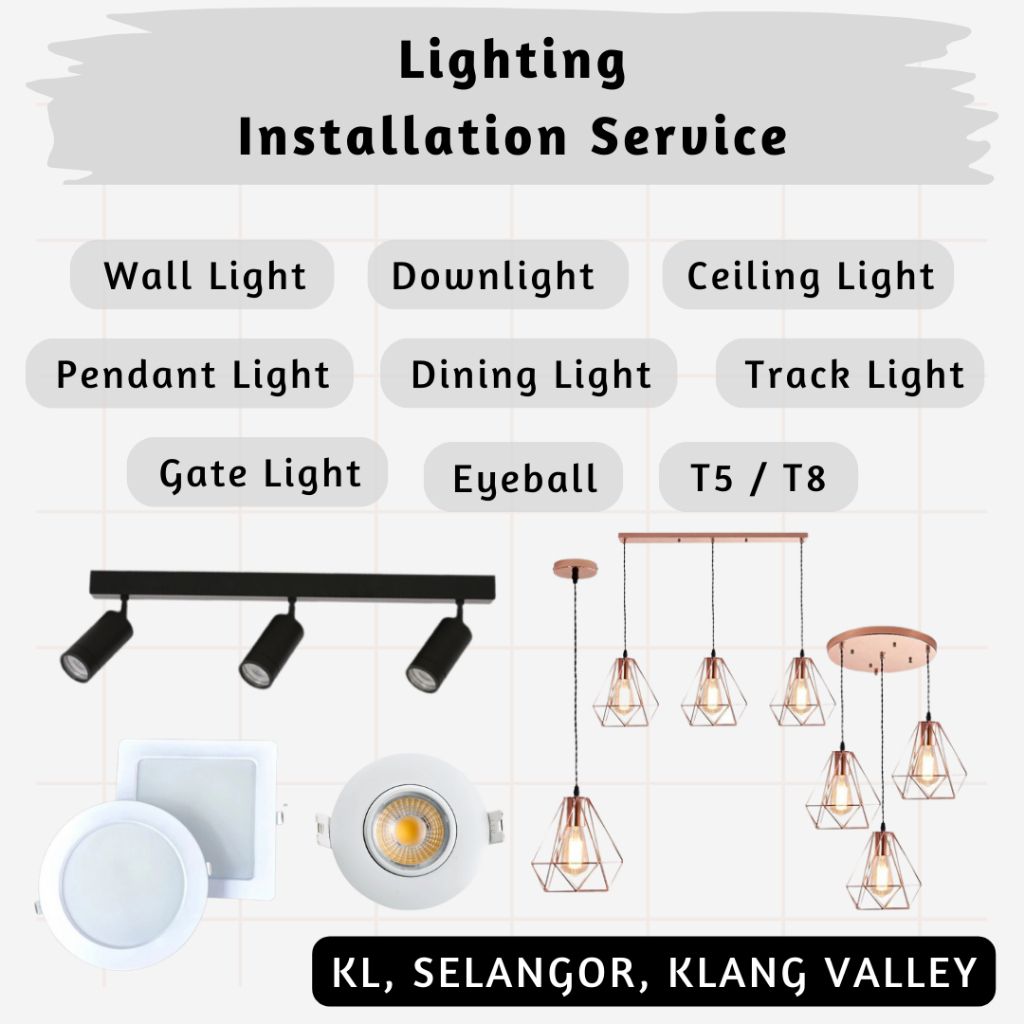 Lighting
Installation Service

Wall Light
Downlight
Ceiling Light
Pendant Light
Dining Light
Track Light
Gate Light
Eyeball
T5 / T8

KL, SELANGOR, KLANG VALLEY